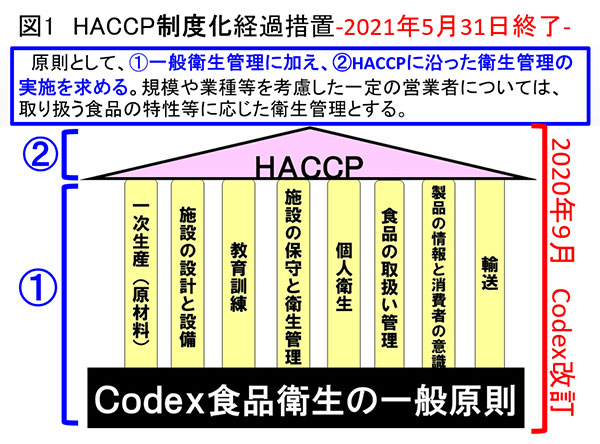 図1　HACCP制度化経過措置-2021年5月31日終了-

原則として、①一般衛生管理に加え、②HACCPに沿った衛生管理の実施を求める。規模や業種等を考慮した一定の営業者については、取り扱う食品の特性等に応じた衛生管理とする。

②

HACCP

①

一次生産（原材料）

施設の設計と設備

教育訓練

施設の保守と衛生管理

個人衛生

食品の取扱い管理

製品の情報と消費者の意識

輸送

Codex食品衛生の一般原則

2020年9月　Codex改訂